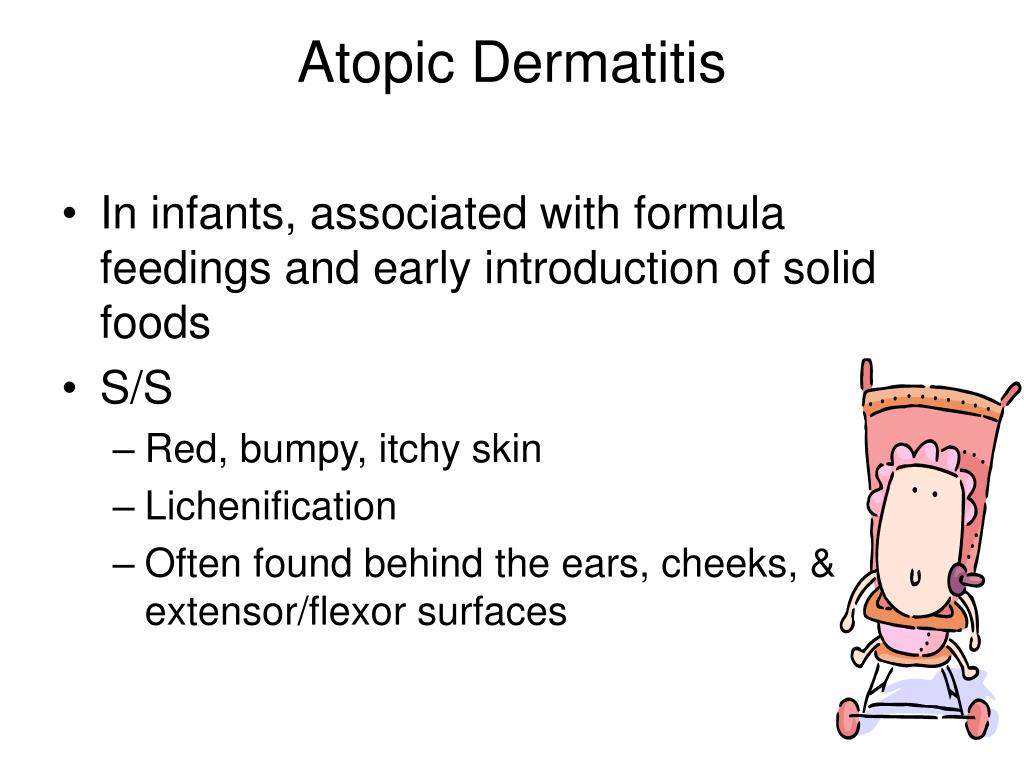 Atopic Dermatitis

• In infants, associated with formula feedings and early introduction of solid foods
• S/S
– Red, bumpy, itchy skin
– Lichenification
– Often found behind the ears, cheeks, & extensor/flexor surfaces